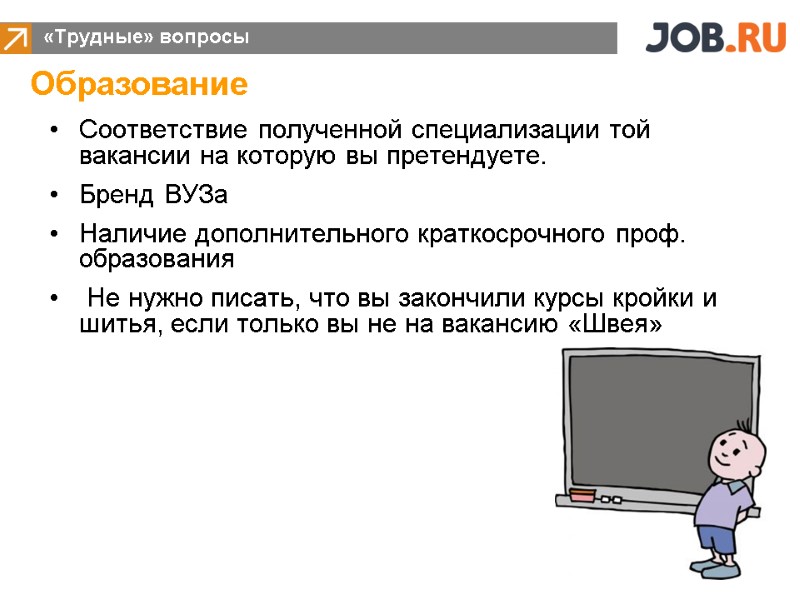 «Трудные» вопросы

JOB.RU

Образование

• Соответствие полученной специализации той вакансии на которую вы претендуете.

• Бренд ВУЗа

• Наличие дополнительного краткосрочного проф. образования

• Не нужно писать, что вы закончили курсы кройки и шитья, если только вы не на вакансию «Швея»